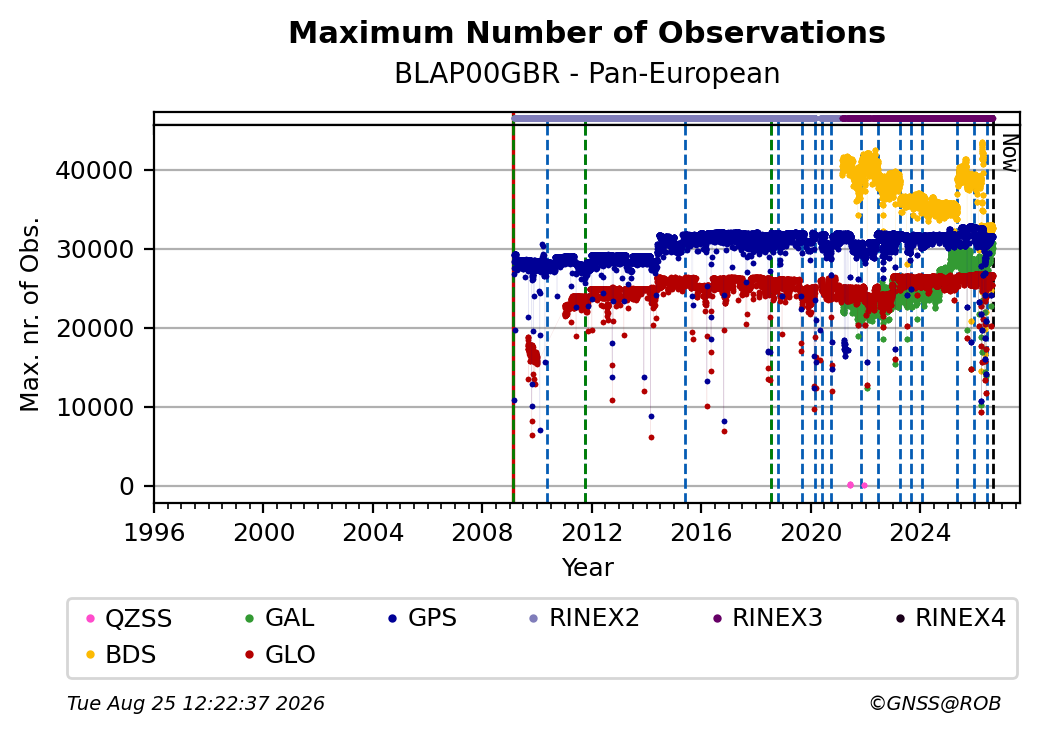 Maximum Number of Observations
BLAP00GBR - Pan-European

Now

Max. nr. of Obs.

40000
30000
20000
10000
0

1996 2000 2004 2008 2012 2016 2020 2024

Year

QZSS GAL GPS RINEX2 RINEX3 RINEX4
BDS GLO

Tue Aug 25 12:22:37 2026

©GNSS@ROB